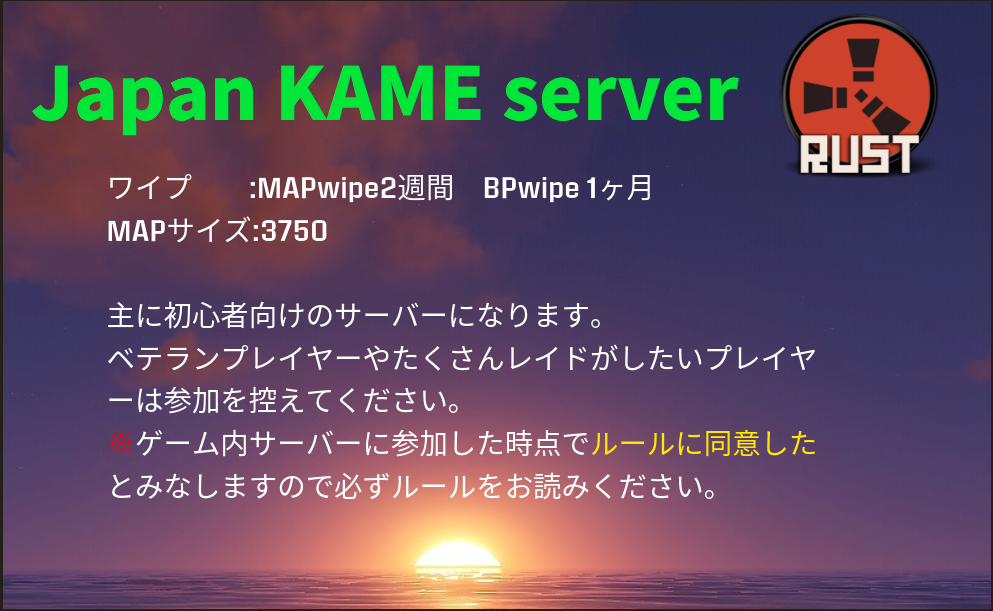 Japan KAME server

RUST

ワイプ　　:MAPwipe2週間　BPwipe 1ヶ月
MAPサイズ:3750

主に初心者向けのサーバーになります。
ベテランプレイヤーやたくさんレイドがしたいプレイヤーは参加を控えてください。
※ゲーム内サーバーに参加した時点でルールに同意したとみなしますので必ずルールをお読みください。